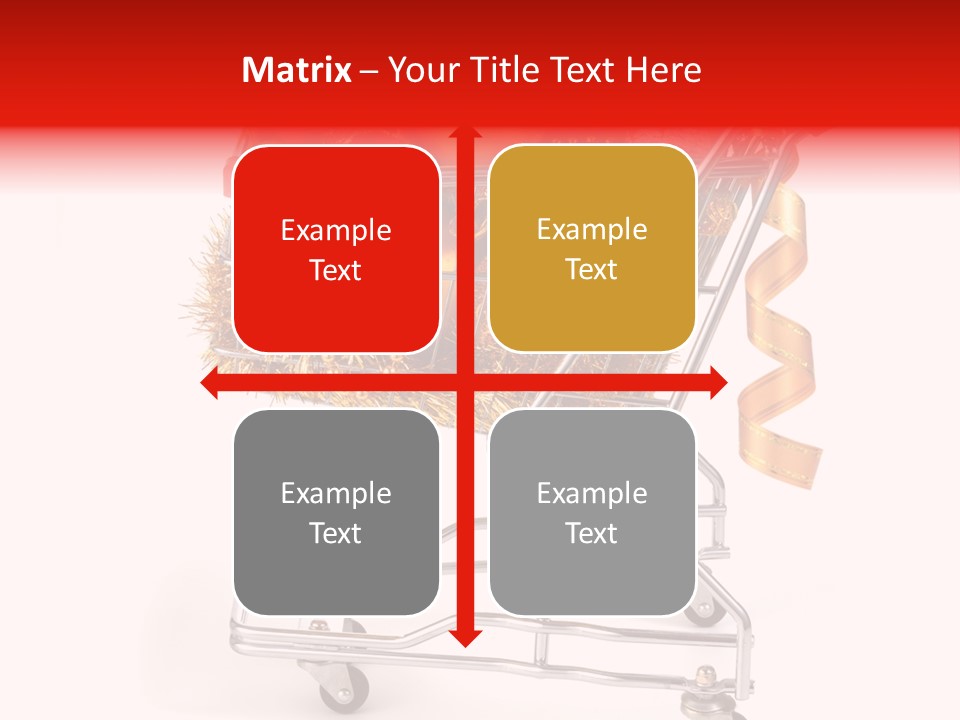 Matrix – Your Title Text Here

Example Text

Example Text

Example Text

Example Text